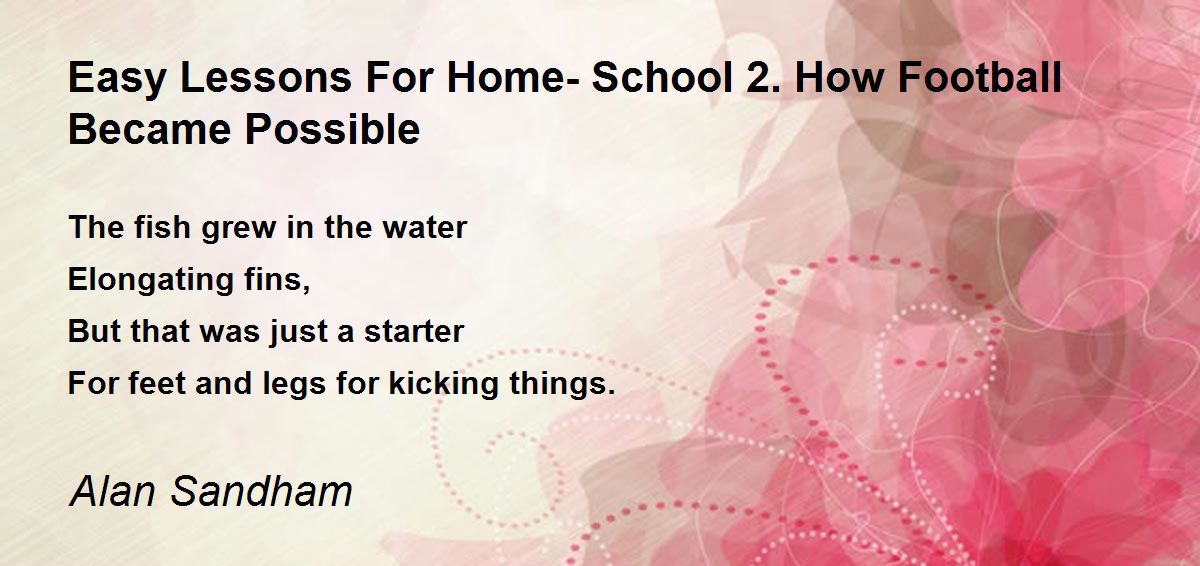 Easy Lessons For Home- School 2. How Football Became Possible

The fish grew in the water
Elongating fins,
But that was just a starter
For feet and legs for kicking things.

Alan Sandham